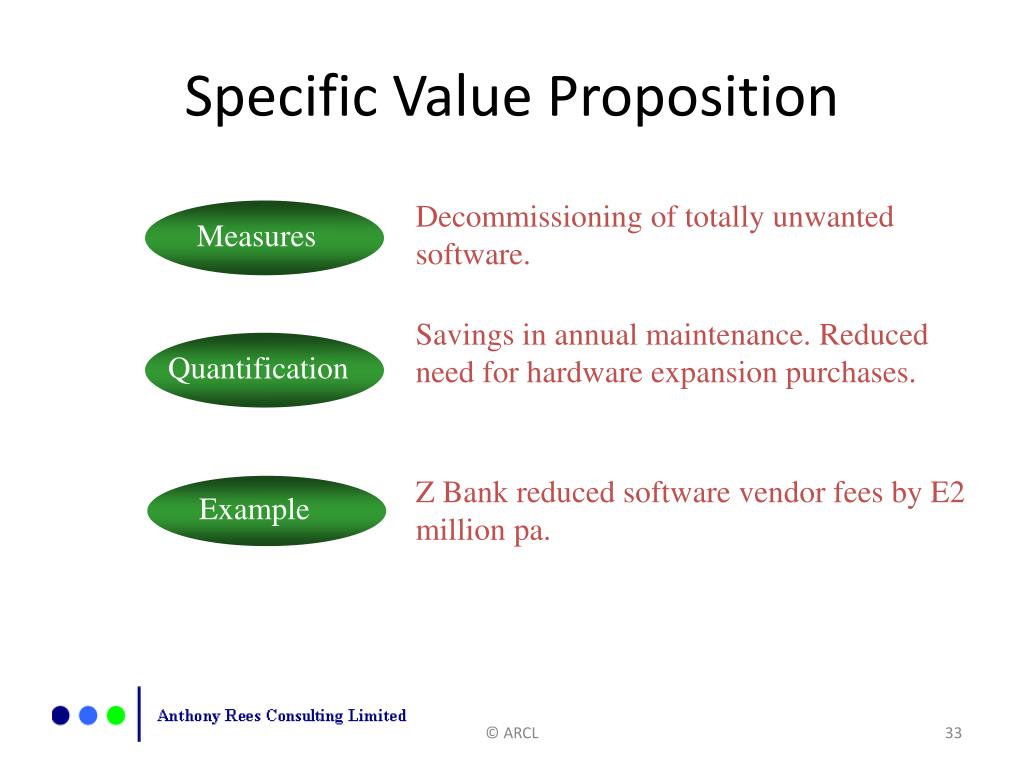 Specific Value Proposition

Measures

Decommissioning of totally unwanted software.

Quantification

Savings in annual maintenance. Reduced need for hardware expansion purchases.

Example

Z Bank reduced software vendor fees by E2 million pa.

Anthony Rees Consulting Limited

© ARCL

33